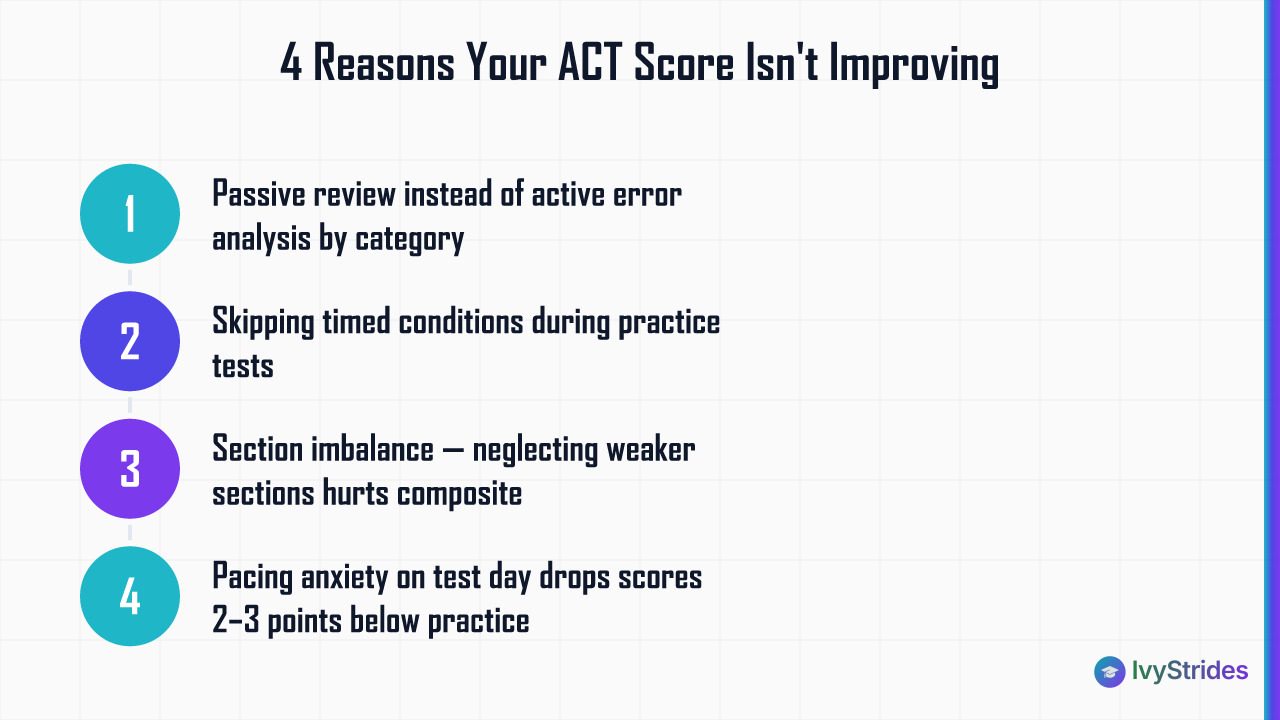 4 Reasons Your ACT Score Isn't Improving

1

Passive review instead of active error analysis by category

2

Skipping timed conditions during practice tests

3

Section imbalance — neglecting weaker sections hurts composite

4

Pacing anxiety on test day drops scores 2–3 points below practice

IvyStrides